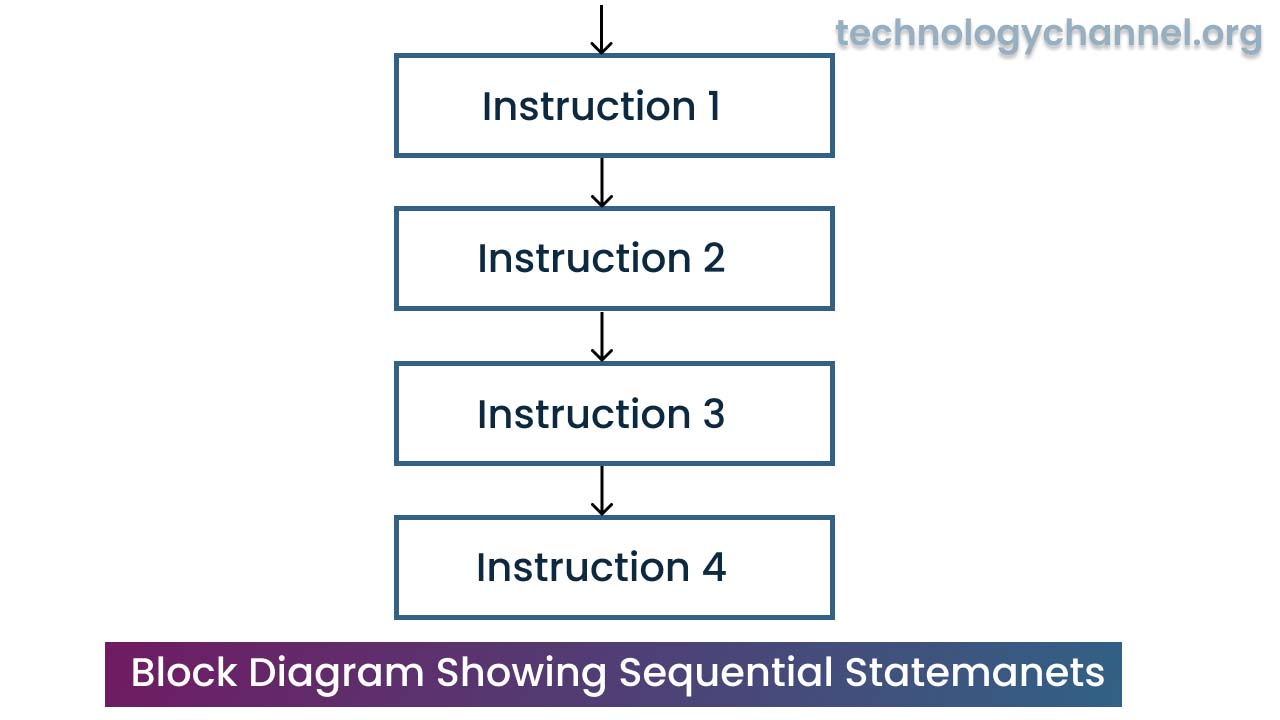 technologychannel.org

Instruction 1

Instruction 2

Instruction 3

Instruction 4

Block Diagram Showing Sequential Statemanets